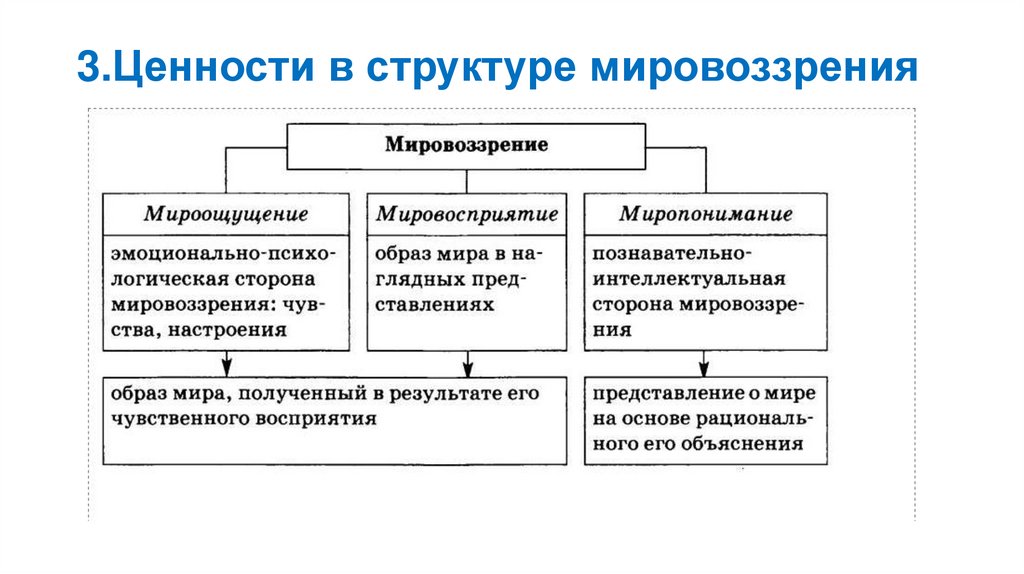 3.Ценности в структуре мировоззрения

Мировоззрение

Мироощущение

эмоционально-психологическая сторона мировоззрения: чувства, настроения

Мировосприятие

образ мира в наглядных представлениях

Миропонимание

познавательно-интеллектуальная сторона мировоззрения

образ мира, полученный в результате его чувственного восприятия

представление о мире на основе рационального его объяснения